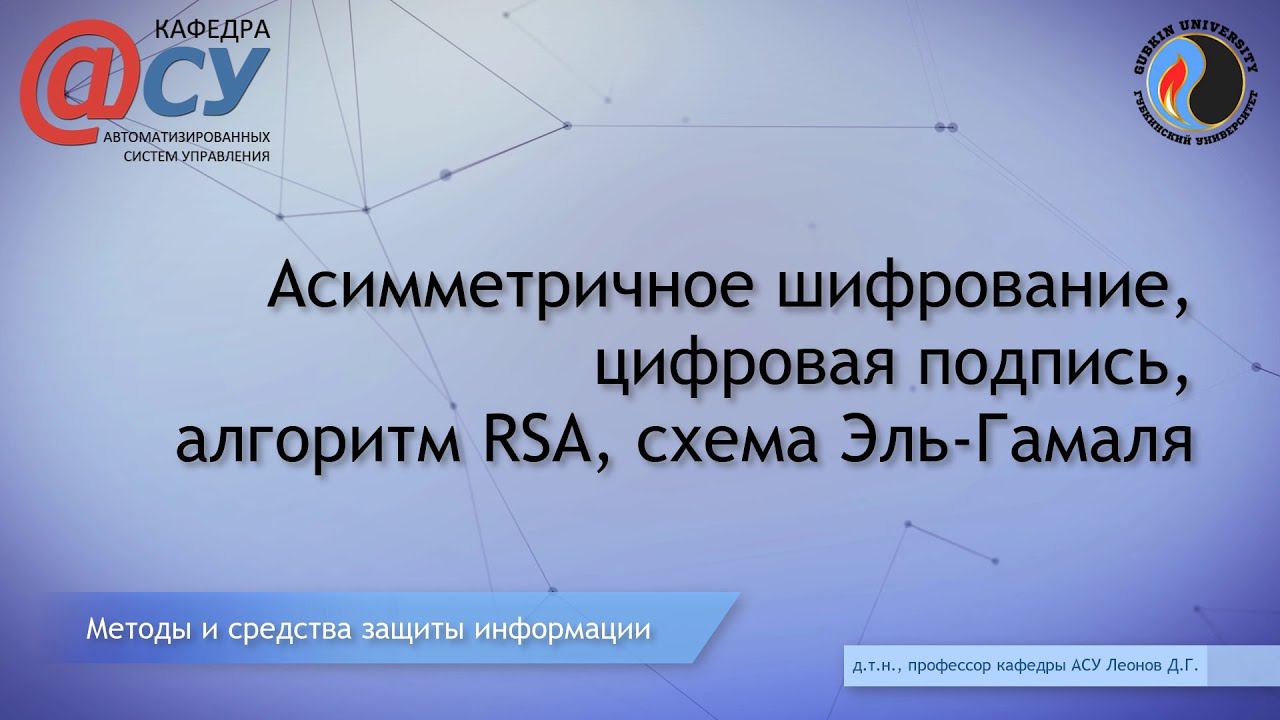 КАФЕДРА
@СУ
АВТОМАТИЗИРОВАННЫХ СИСТЕМ УПРАВЛЕНИЯ

GUBKIN UNIVERSITY
ГУБКИНСКИЙ УНИВЕРСИТЕТ

Асимметричное шифрование, цифровая подпись, алгоритм RSA, схема Эль-Гамаля

Методы и средства защиты информации

д.т.н., профессор кафедры АСУ Леонов Д.Г.